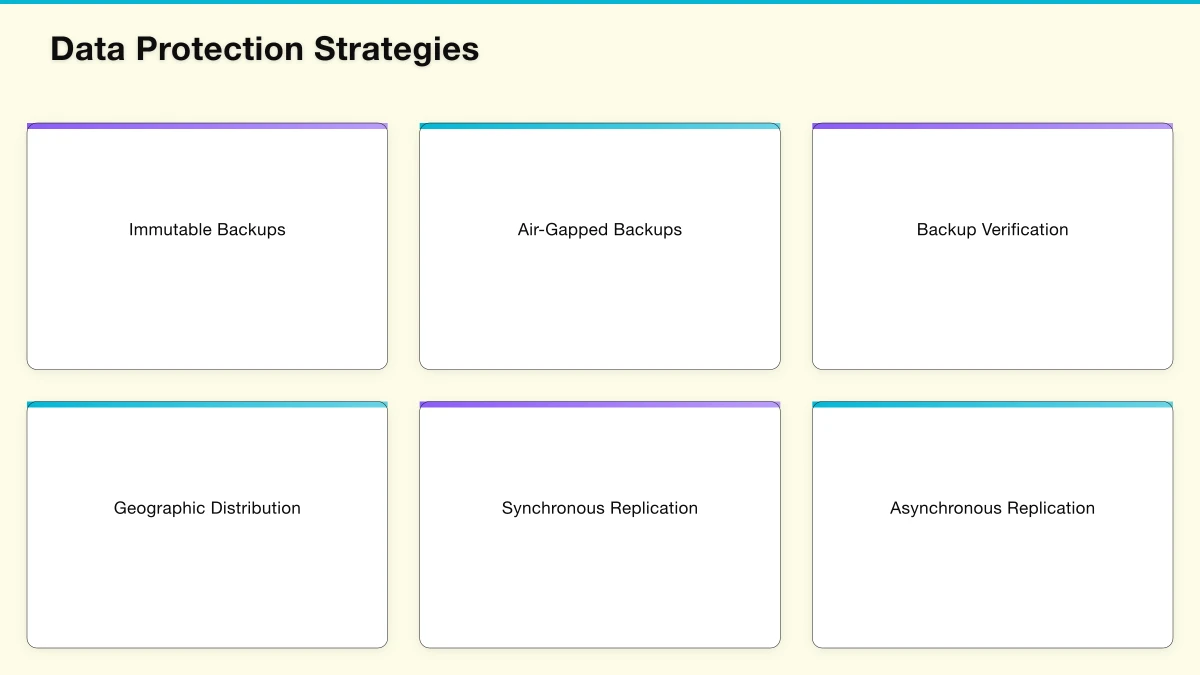 Data Protection Strategies

Immutable Backups

Air-Gapped Backups

Backup Verification

Geographic Distribution

Synchronous Replication

Asynchronous Replication